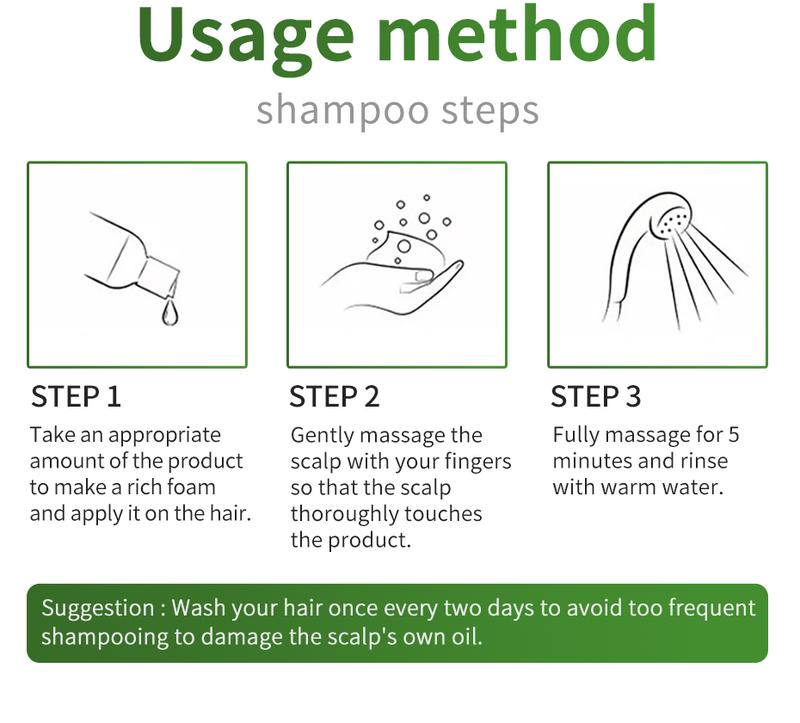 Usage method

shampoo steps

STEP 1

Take an appropriate amount of the product to make a rich foam and apply it on the hair.

STEP 2

Gently massage the scalp with your fingers so that the scalp thoroughly touches the product.

STEP 3

Fully massage for 5 minutes and rinse with warm water.

Suggestion : Wash your hair once every two days to avoid too frequent shampooing to damage the scalp's own oil.